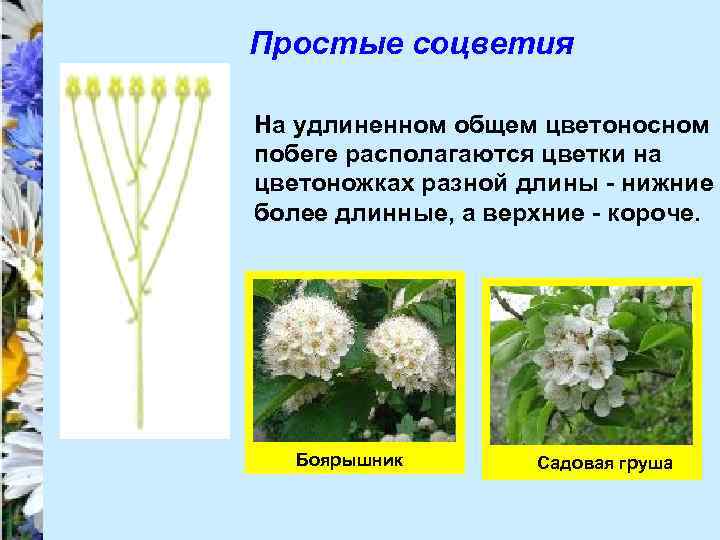 Простые соцветия

На удлиненном общем цветоносном побеге располагаются цветки на цветоножках разной длины - нижние более длинные, а верхние - короче.

Боярышник

Садовая груша